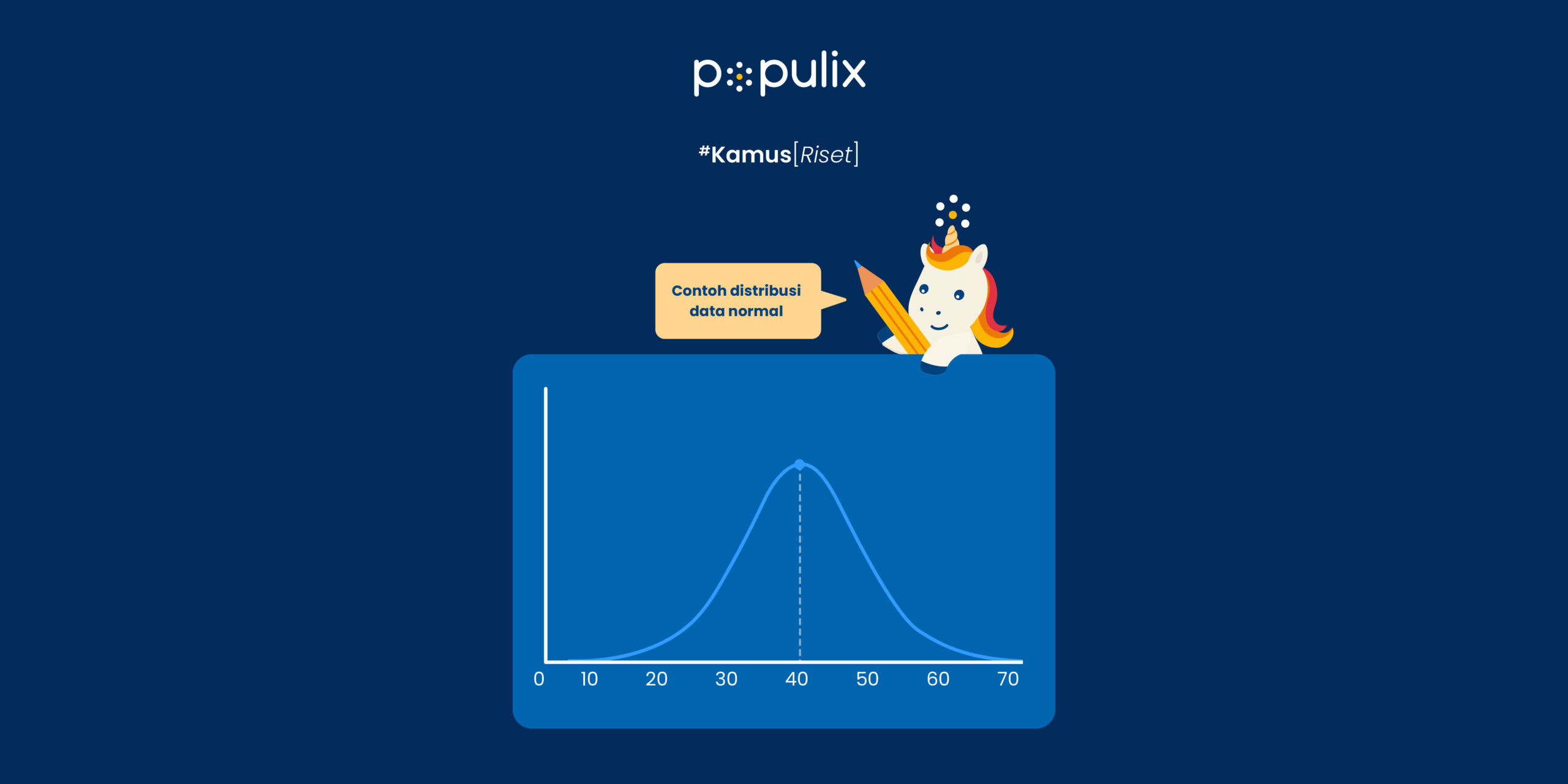 populix

#Kamus[Riset]

Contoh distribusi data normal

0 10 20 30 40 50 60 70